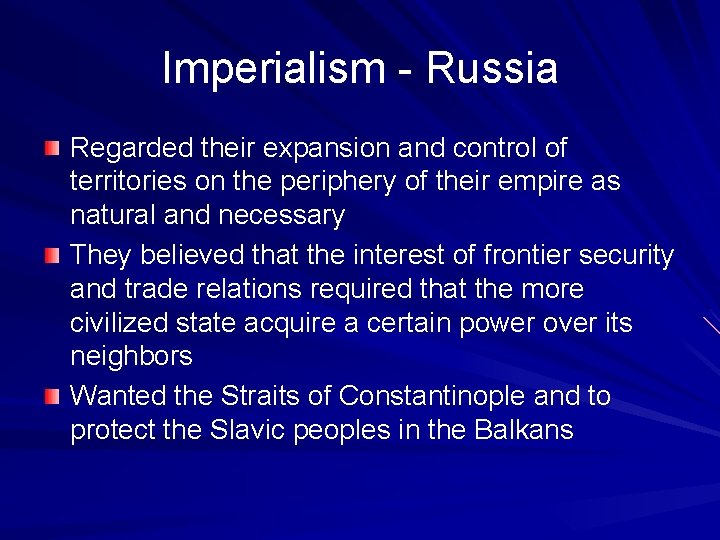 Imperialism - Russia

Regarded their expansion and control of territories on the periphery of their empire as natural and necessary

They believed that the interest of frontier security and trade relations required that the more civilized state acquire a certain power over its neighbors

Wanted the Straits of Constantinople and to protect the Slavic peoples in the Balkans